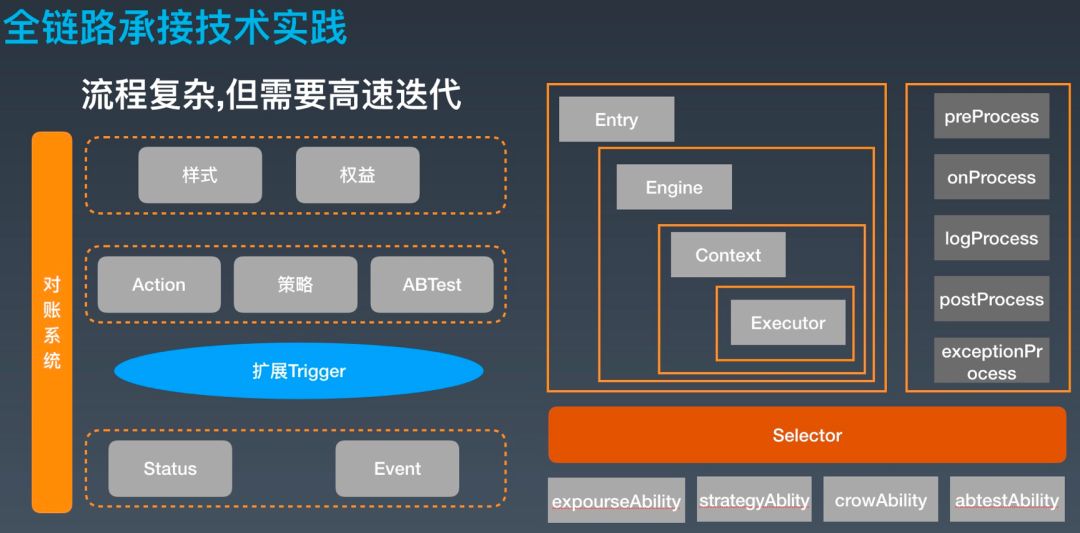 全链路承接技术实践

流程复杂,但需要高速迭代

对账系统

样式

权益

Action

策略

ABTest

扩展Trigger

Status

Event

Entry

Engine

Context

Executor

preProcess

onProcess

logProcess

postProcess

exceptionProcess

Selector

expourseAbility

strategyAblity

crowAbility

abtestAbility